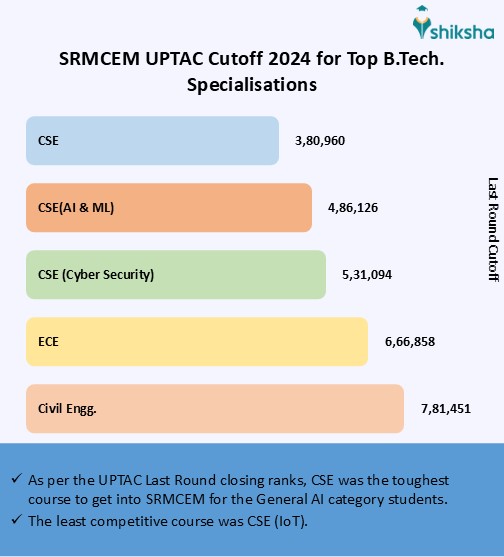 shiksha

SRMCEM UPTAC Cutoff 2024 for Top B.Tech. Specialisations

CSE 3,80,960

CSE(AI & ML) 4,86,126

CSE (Cyber Security) 5,31,094

ECE 6,66,858

Civil Engg. 7,81,451

Last Round Cutoff

✓ As per the UPTAC Last Round closing ranks, CSE was the toughest course to get into SRMCEM for the General AI category students.

✓ The least competitive course was CSE (IoT).